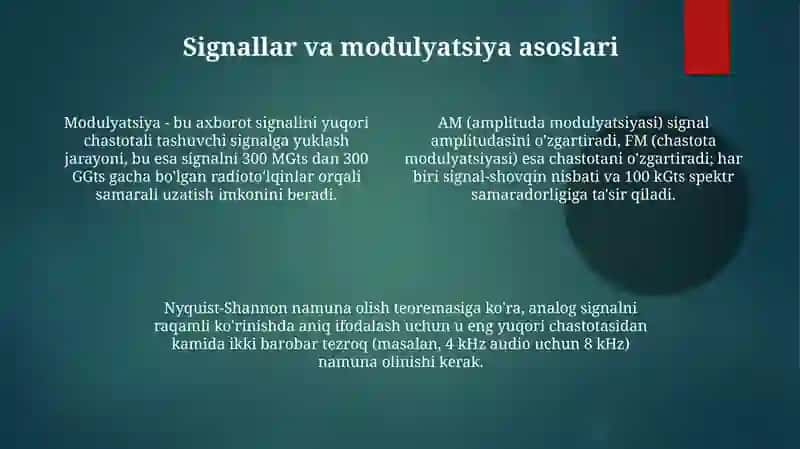 Signallar va modulyatsiya asoslari

Modulyatsiya - bu axborot signalini yuqori chastotali tashuvchi signalga yuklash jarayoni, bu esa signalni 300 MGts dan 300 GGts gacha bo'lgan radioto'lqinlar orqali samarali uzatish imkonini beradi.

AM (amplituda modulyatsiyasi) signal amplitudasini o'zgartiradi, FM (chastota modulyatsiyasi) esa chastotani o'zgartiradi; har biri signal-shovqin nisbati va 100 kGts spektr samaradorligiga ta'sir qiladi.

Nyquist-Shannon namuna olish teoremasiga ko'ra, analog signalni raqamli ko'rinishda aniq ifodalash uchun u eng yuqori chastotasidan kamida ikki barobar tezroq (masalan, 4 kHz audio uchun 8 kHz) namuna olinishi kerak.